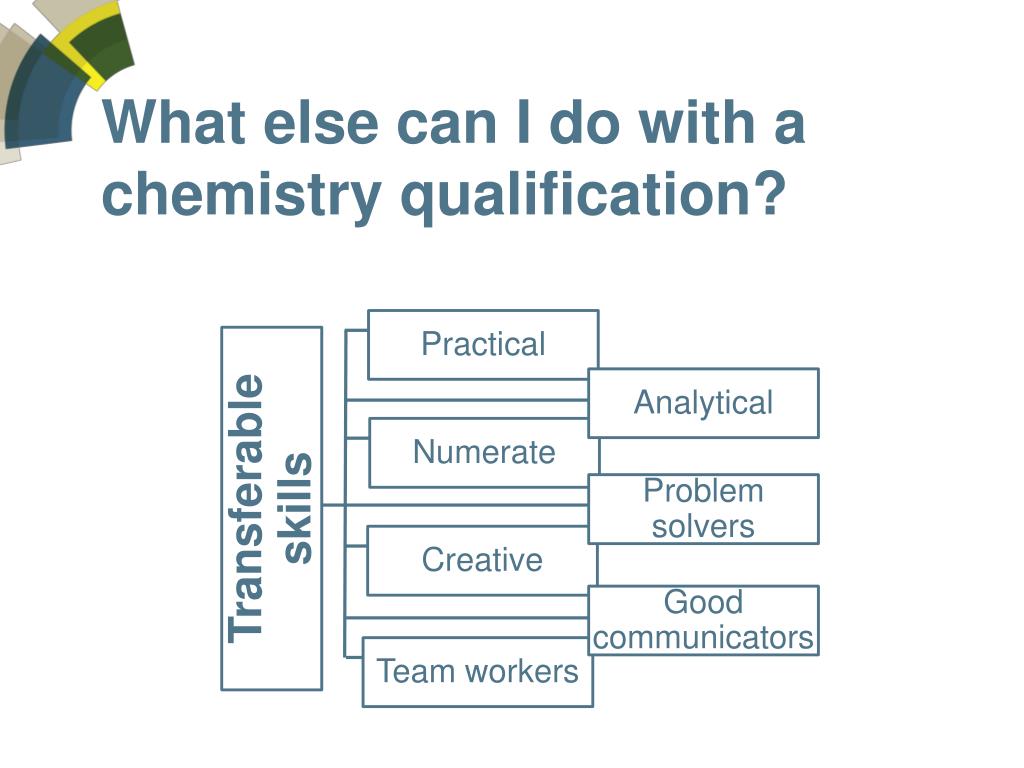 What else can I do with a chemistry qualification?

Transferable skills

Practical

Analytical

Numerate

Problem solvers

Creative

Good communicators

Team workers